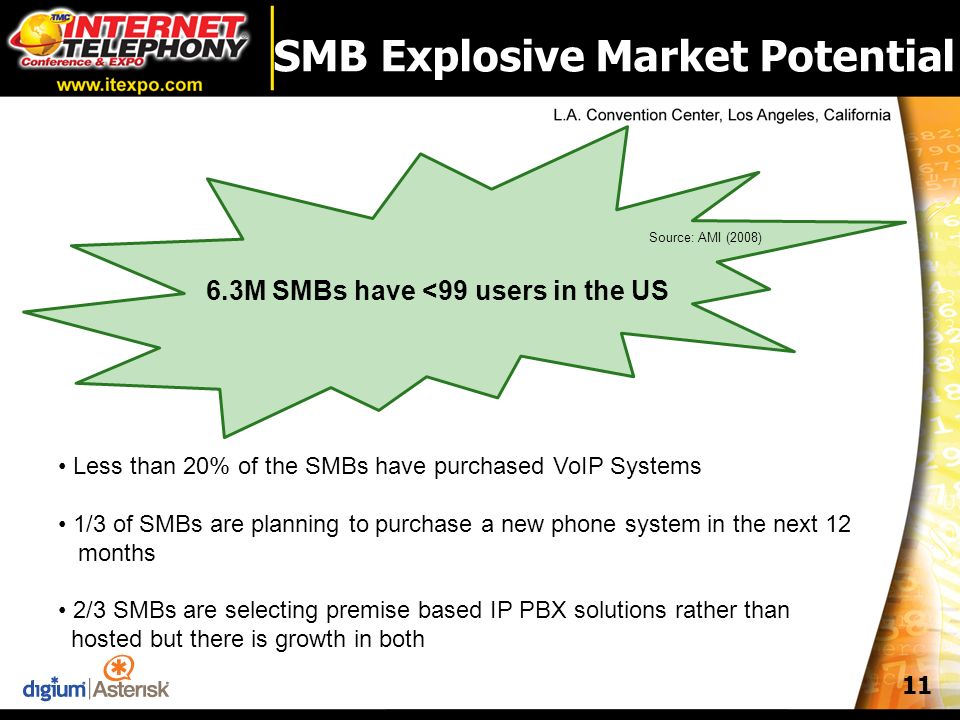 TMC INTERNET TELEPHONY Conference & EXPO
www.itexpo.com

SMB Explosive Market Potential

L.A. Convention Center, Los Angeles, California

Source: AMI (2008)

6.3M SMBs have <99 users in the US

• Less than 20% of the SMBs have purchased VoIP Systems

• 1/3 of SMBs are planning to purchase a new phone system in the next 12 months

• 2/3 SMBs are selecting premise based IP PBX solutions rather than hosted but there is growth in both

digium | Asterisk

11